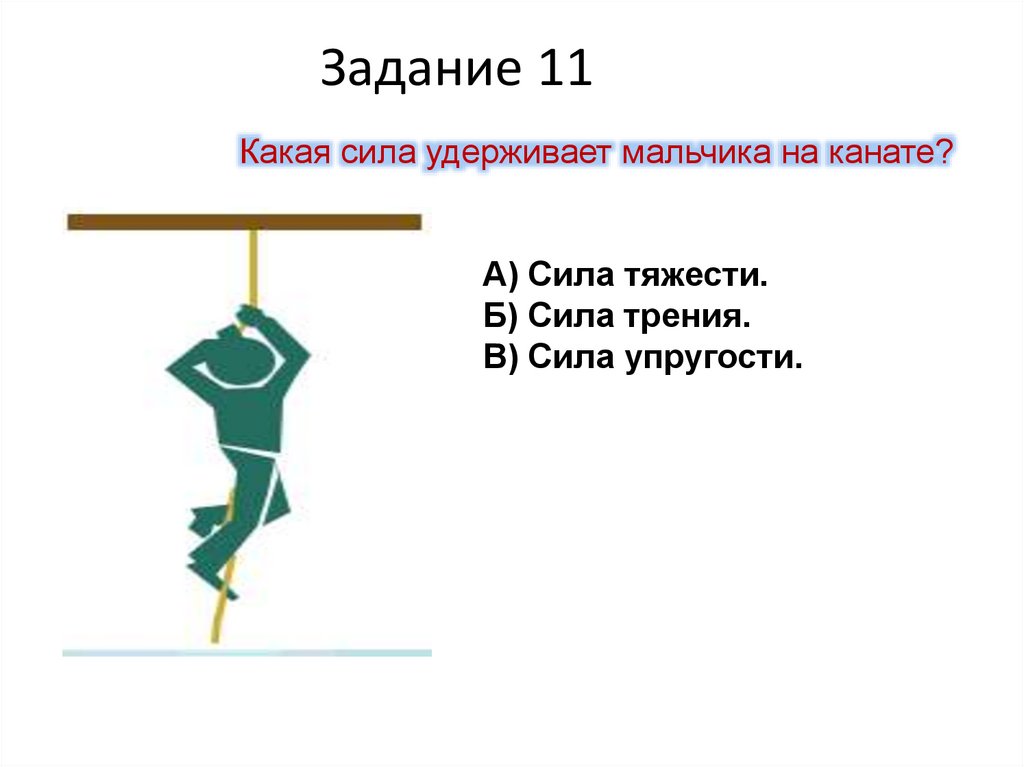 Задание 11

Какая сила удерживает мальчика на канате?

А) Сила тяжести.
Б) Сила трения.
В) Сила упругости.